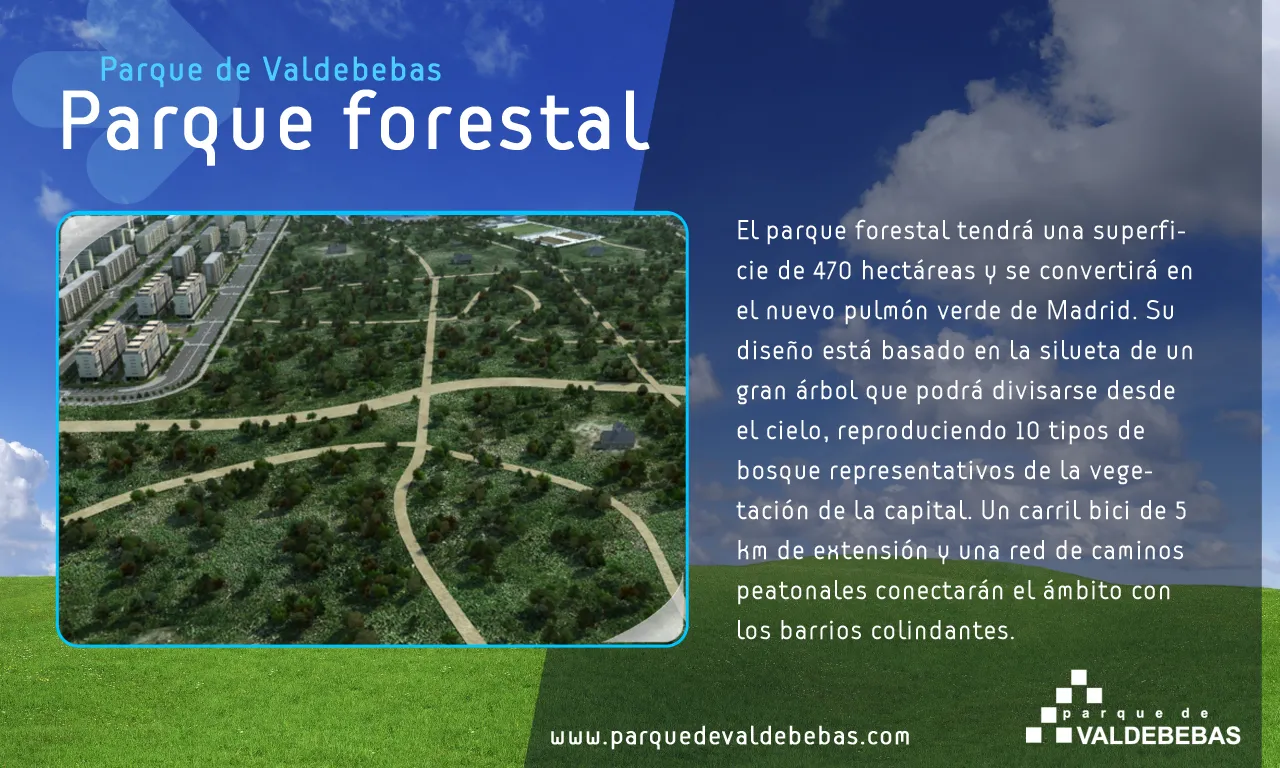 Parque de Valdebebas
Parque forestal

El parque forestal tendrá una superficie de 470 hectáreas y se convertirá en el nuevo pulmón verde de Madrid. Su diseño está basado en la silueta de un gran árbol que podrá divisarse desde el cielo, reproduciendo 10 tipos de bosque representativos de la vegetación de la capital. Un carril bici de 5 km de extensión y una red de caminos peatonales conectarán el ámbito con los barrios colindantes.

www.parquedevaldebebas.com

parque de
VALDEBEBAS